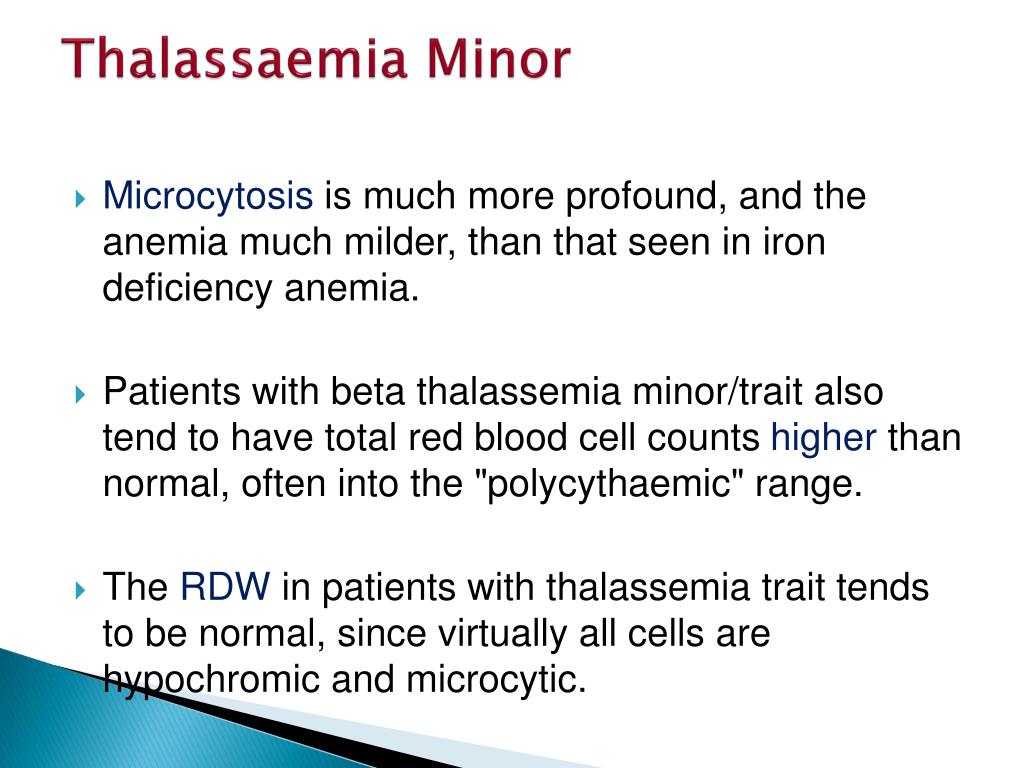 Thalassaemia Minor

Microcytosis is much more profound, and the anemia much milder, than that seen in iron deficiency anemia.

Patients with beta thalassemia minor/trait also tend to have total red blood cell counts higher than normal, often into the "polycythaemic" range.

The RDW in patients with thalassemia trait tends to be normal, since virtually all cells are hypochromic and microcytic.